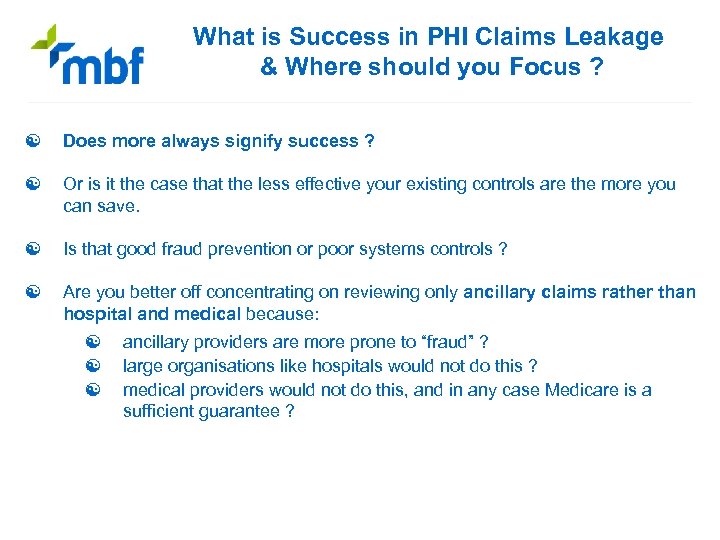 mbf

What is Success in PHI Claims Leakage & Where should you Focus ?

Does more always signify success ?

Or is it the case that the less effective your existing controls are the more you can save.

Is that good fraud prevention or poor systems controls ?

Are you better off concentrating on reviewing only ancillary claims rather than hospital and medical because:

ancillary providers are more prone to “fraud” ?

large organisations like hospitals would not do this ?

medical providers would not do this, and in any case Medicare is a sufficient guarantee ?